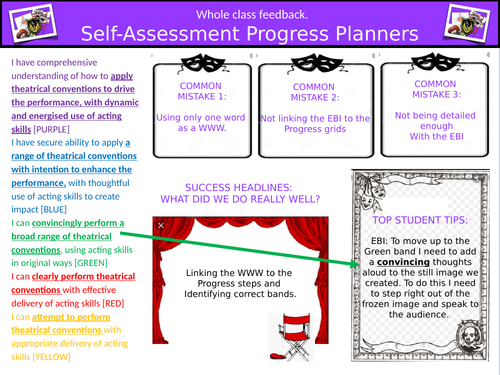 Whole class feedback.
Self-Assessment Progress Planners

I have comprehensive understanding of how to apply theatrical conventions to drive the performance, with dynamic and energised use of acting skills [PURPLE]
I have secure ability to apply a range of theatrical conventions with intention to enhance the performance, with thoughtful use of acting skills to create impact [BLUE]
I can convincingly perform a broad range of theatrical conventions, using acting skills in original ways [GREEN]
I can clearly perform theatrical conventions with effective delivery of acting skills [RED]
I can attempt to perform theatrical conventions with appropriate delivery of acting skills [YELLOW]

COMMON MISTAKE 1:

Using only one word as a WWW.

COMMON MISTAKE 2:

Not linking the EBI to the Progress grids

COMMON MISTAKE 3:

Not being detailed enough With the EBI

SUCCESS HEADLINES:
WHAT DID WE DO REALLY WELL?

Linking the WWW to the Progress steps and Identifying correct bands.

TOP STUDENT TIPS:

EBI: To move up to the Green band I need to add a convincing thoughts aloud to the still image we created. To do this I need to step right out of the frozen image and speak to the audience.